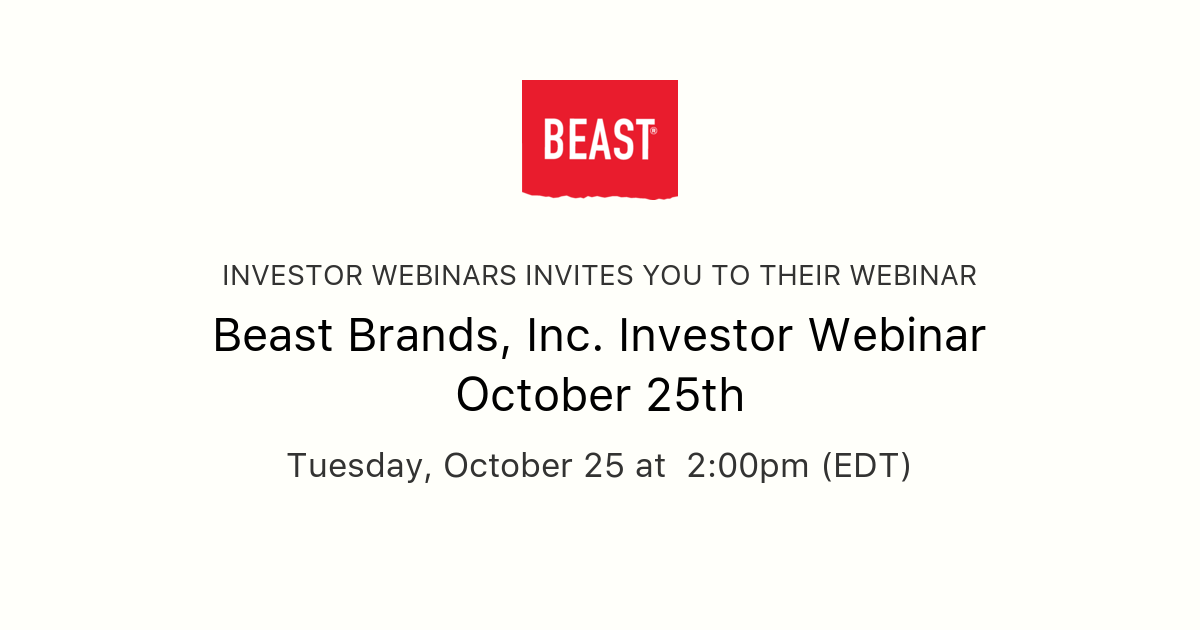 BEAST®

INVESTOR WEBINARS INVITES YOU TO THEIR WEBINAR

Beast Brands, Inc. Investor Webinar October 25th

Tuesday, October 25 at 2:00pm (EDT)